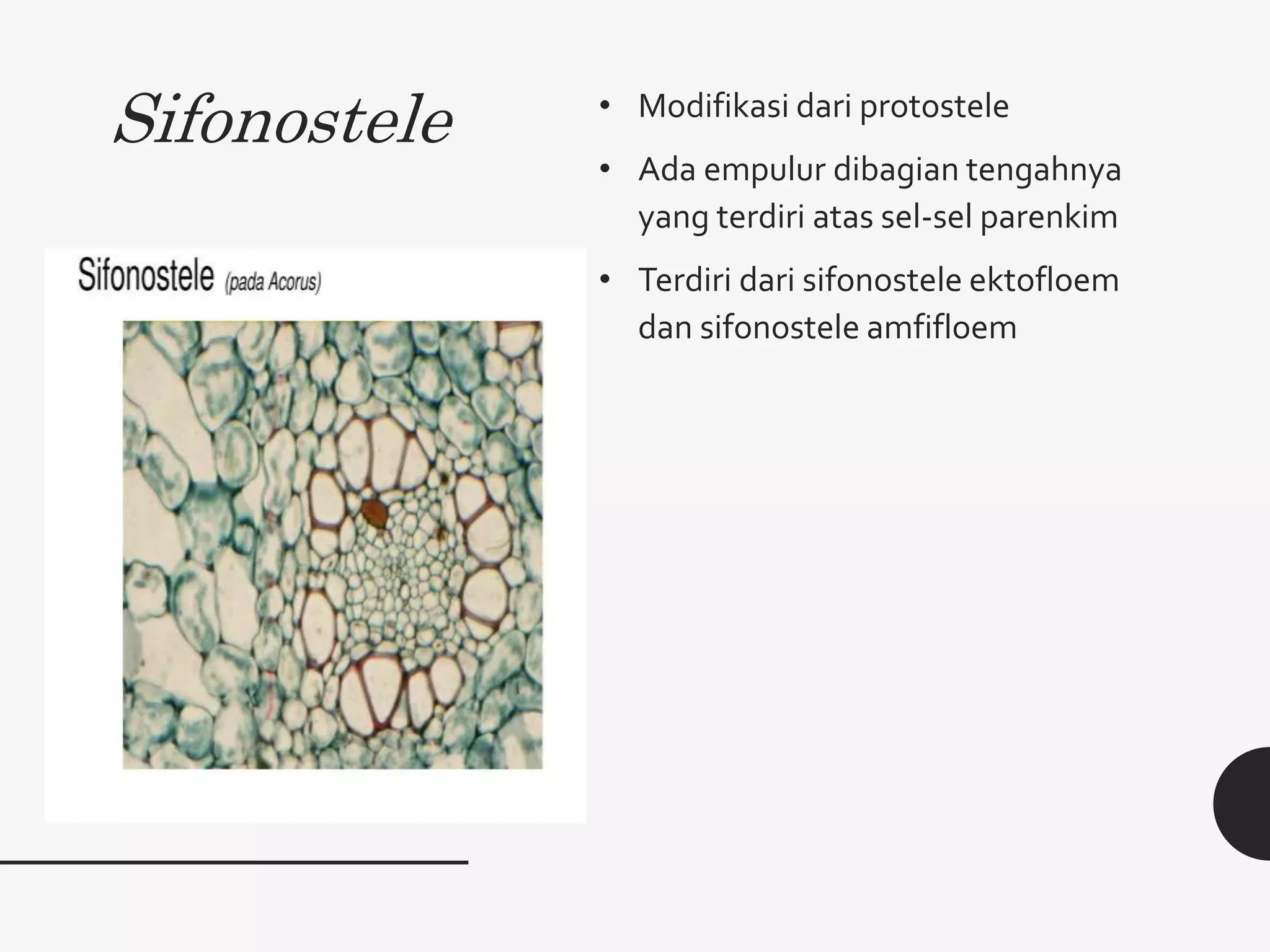 Sifonostele

Sifonostele (pada Acorus)

• Modifikasi dari protostele

• Ada empulur dibagian tengahnya yang terdiri atas sel-sel parenkim

• Terdiri dari sifonostele ektofloem dan sifonostele amfifloem